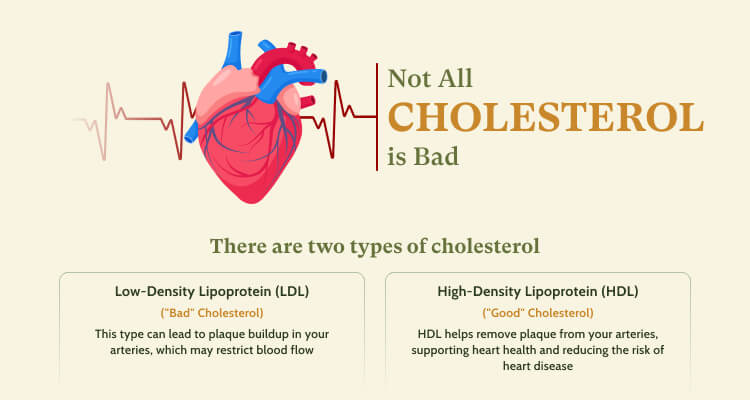 Not All
CHOLESTEROL
is Bad

There are two types of cholesterol

Low-Density Lipoprotein (LDL)
("Bad" Cholesterol)
This type can lead to plaque buildup in your arteries, which may restrict blood flow

High-Density Lipoprotein (HDL)
("Good" Cholesterol)
HDL helps remove plaque from your arteries, supporting heart health and reducing the risk of heart disease